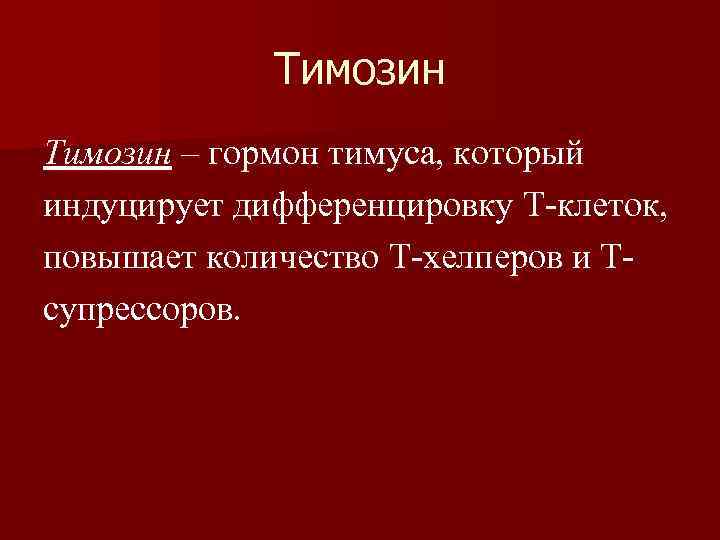 Тимозин

Тимозин – гормон тимуса, который индуцирует дифференцировку Т-клеток, повышает количество Т-хелперов и Т-супрессоров.